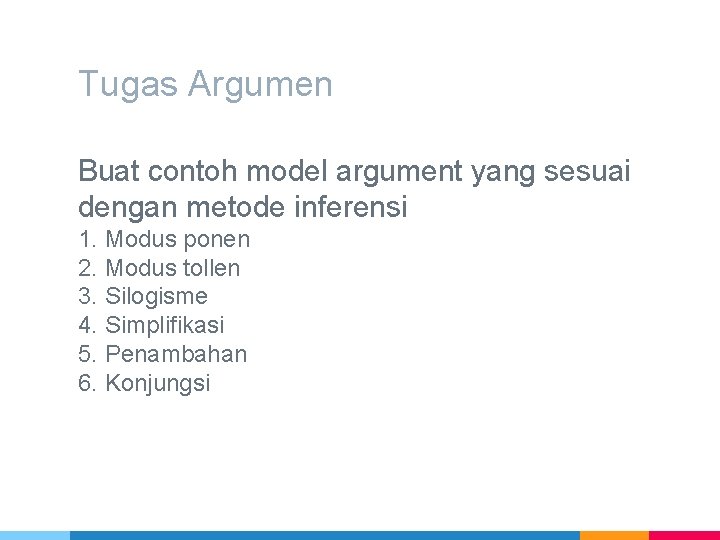 Tugas Argumen

Buat contoh model argument yang sesuai dengan metode inferensi

1. Modus ponen
2. Modus tollen
3. Silogisme
4. Simplifikasi
5. Penambahan
6. Konjungsi